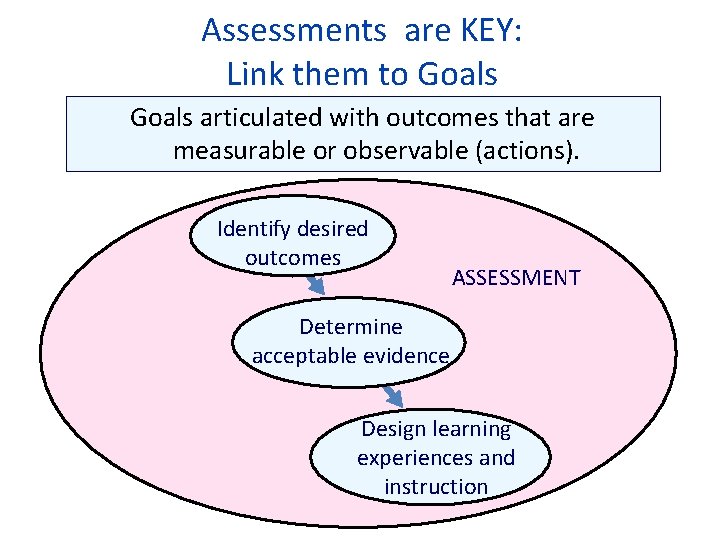 Assessments are KEY:
Link them to Goals

Goals articulated with outcomes that are measurable or observable (actions).

Identify desired outcomes

ASSESSMENT

Determine acceptable evidence

Design learning experiences and instruction